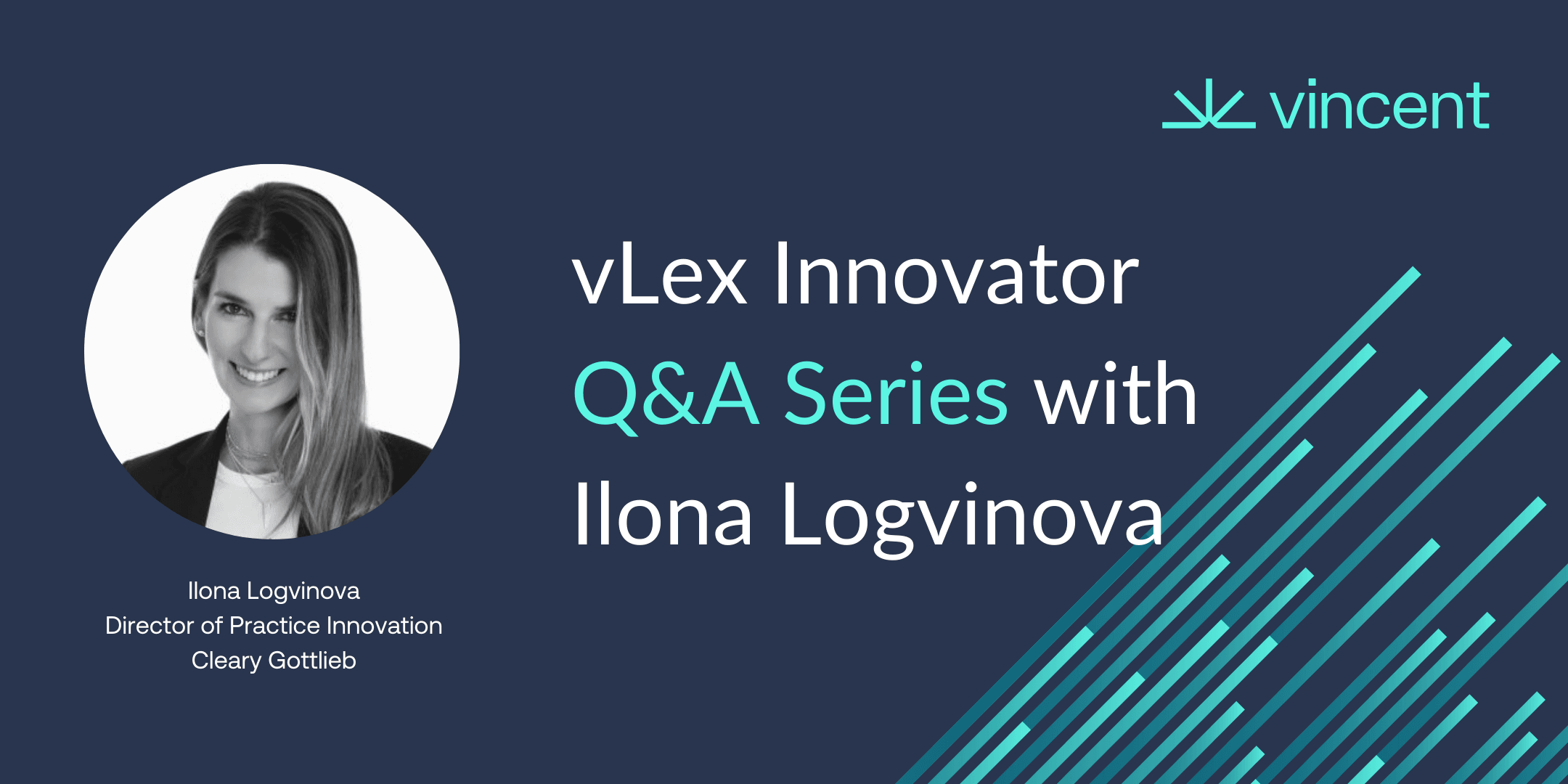 vincent

vLex Innovator Q&A Series with Ilona Logvinova

Ilona Logvinova
Director of Practice Innovation
Cleary Gottlieb